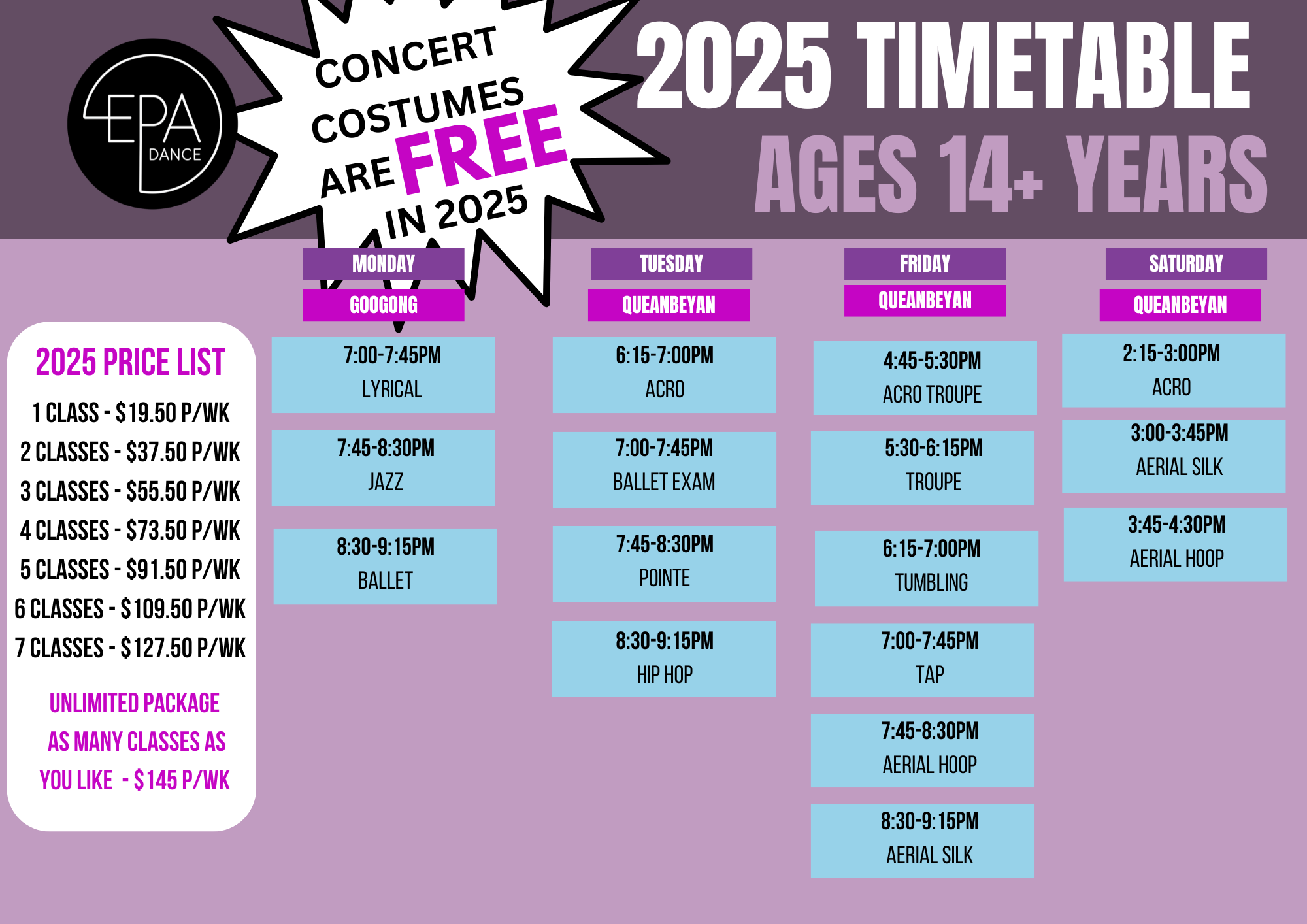 EPA DANCE

CONCERT COSTUMES ARE FREE IN 2025

2025 TIMETABLE
AGES 14+ YEARS

2025 PRICE LIST
1 CLASS - $19.50 P/WK
2 CLASSES - $37.50 P/WK
3 CLASSES - $55.50 P/WK
4 CLASSES - $73.50 P/WK
5 CLASSES - $91.50 P/WK
6 CLASSES - $109.50 P/WK
7 CLASSES - $127.50 P/WK

UNLIMITED PACKAGE AS MANY CLASSES AS YOU LIKE - $145 P/WK

MONDAY
GOOGONG
7:00-7:45PM LYRICAL
7:45-8:30PM JAZZ
8:30-9:15PM BALLET

TUESDAY
QUEANBEYAN
6:15-7:00PM ACRO
7:00-7:45PM BALLET EXAM
7:45-8:30PM POINTE
8:30-9:15PM HIP HOP

FRIDAY
QUEANBEYAN
4:45-5:30PM ACRO TROUPE
5:30-6:15PM TROUPE
6:15-7:00PM TUMBLING
7:00-7:45PM TAP
7:45-8:30PM AERIAL HOOP
8:30-9:15PM AERIAL SILK

SATURDAY
QUEANBEYAN
2:15-3:00PM ACRO
3:00-3:45PM AERIAL SILK
3:45-4:30PM AERIAL HOOP